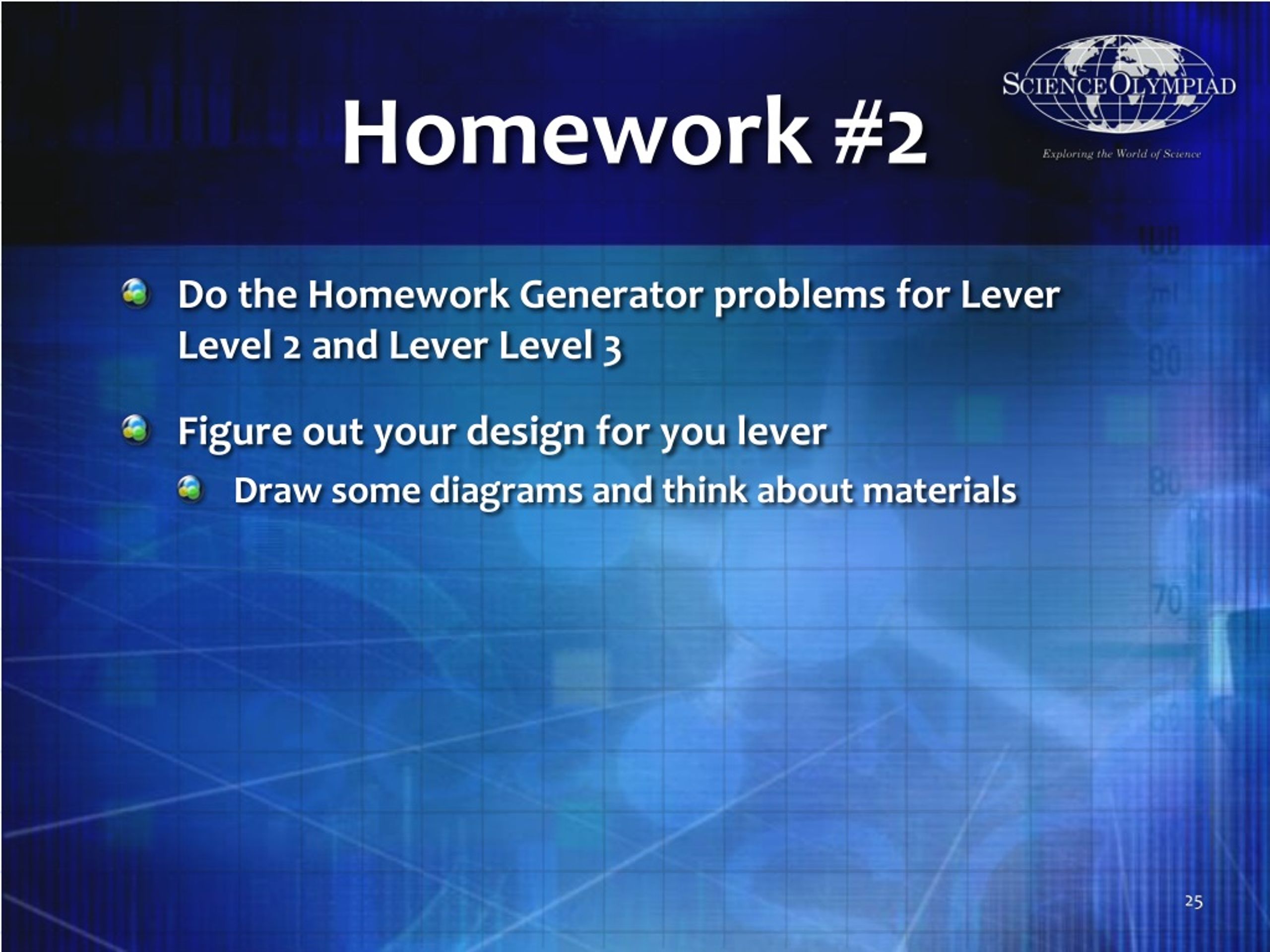 Homework #2

SCIENCE OLYMPIAD
Exploring the World of Science

Do the Homework Generator problems for Lever Level 2 and Lever Level 3

Figure out your design for you lever

Draw some diagrams and think about materials

25